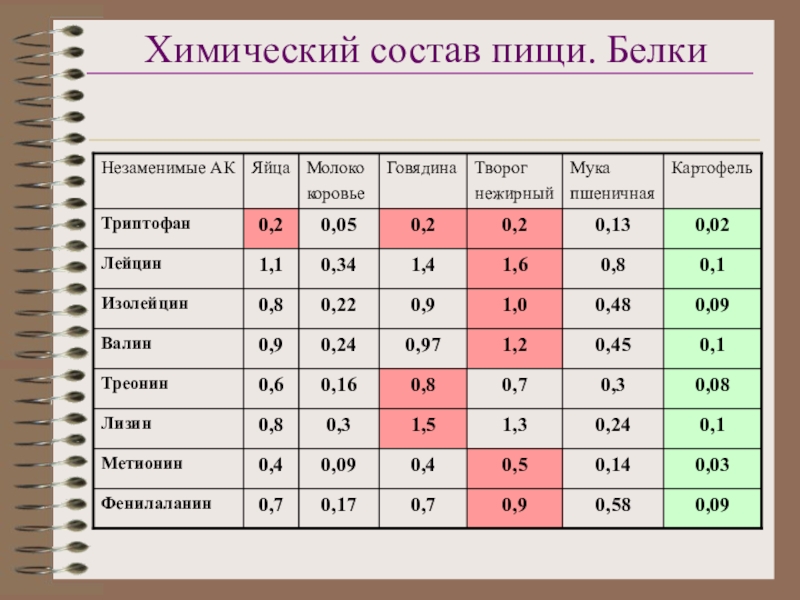 Химический состав пищи. Белки

| Незаменимые АК | Яйца | Молоко коровье | Говядина | Творог нежирный | Мука пшеничная | Картофель |
|---|---|---|---|---|---|---|
| Триптофан | 0,2 | 0,05 | 0,2 | 0,2 | 0,13 | 0,02 |
| Лейцин | 1,1 | 0,34 | 1,4 | 1,6 | 0,8 | 0,1 |
| Изолейцин | 0,8 | 0,22 | 0,9 | 1,0 | 0,48 | 0,09 |
| Валин | 0,9 | 0,24 | 0,97 | 1,2 | 0,45 | 0,1 |
| Треонин | 0,6 | 0,16 | 0,8 | 0,7 | 0,3 | 0,08 |
| Лизин | 0,8 | 0,3 | 1,5 | 1,3 | 0,24 | 0,1 |
| Метионин | 0,4 | 0,09 | 0,4 | 0,5 | 0,14 | 0,03 |
| Фенилаланин | 0,7 | 0,17 | 0,7 | 0,9 | 0,58 | 0,09 |